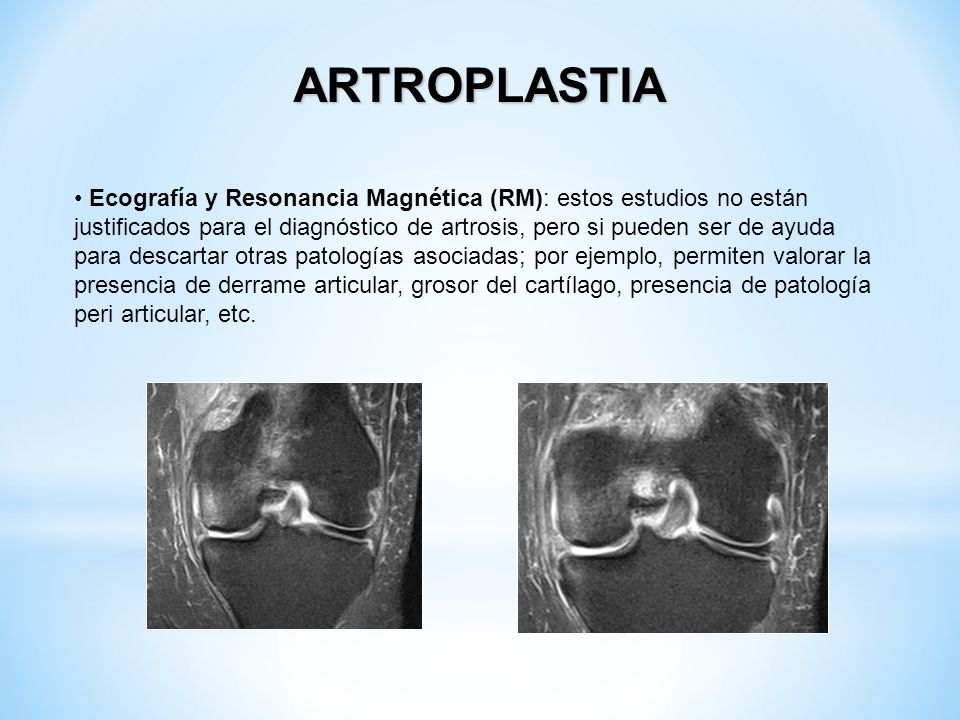 ARTROPLASTIA

• Ecografía y Resonancia Magnética (RM): estos estudios no están justificados para el diagnóstico de artrosis, pero si pueden ser de ayuda para descartar otras patologías asociadas; por ejemplo, permiten valorar la presencia de derrame articular, grosor del cartílago, presencia de patología peri articular, etc.